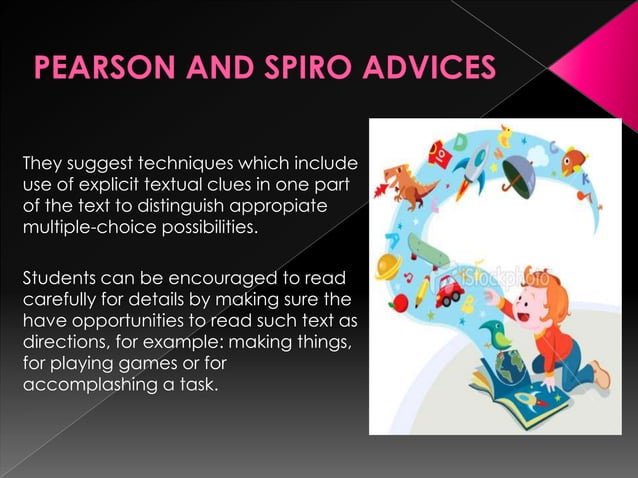 PEARSON AND SPIRO ADVICES

They suggest techniques which include use of explicit textual clues in one part of the text to distinguish appropiate multiple-choice possibilities.

Students can be encouraged to read carefully for details by making sure the have opportunities to read such text as directions, for example: making things, for playing games or for accomplashing a task.

iStockphoto